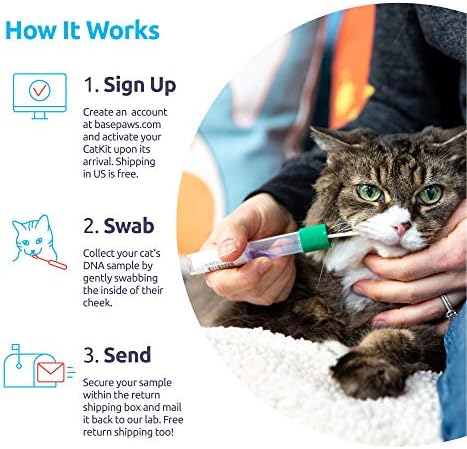 How It Works

1. Sign Up

Create an account at basepaws.com and activate your CatKit upon its arrival. Shipping in US is free.

2. Swab

Collect your cat's DNA sample by gently swabbing the inside of their cheek.

3. Send

Secure your sample within the return shipping box and mail it back to our lab. Free return shipping too!